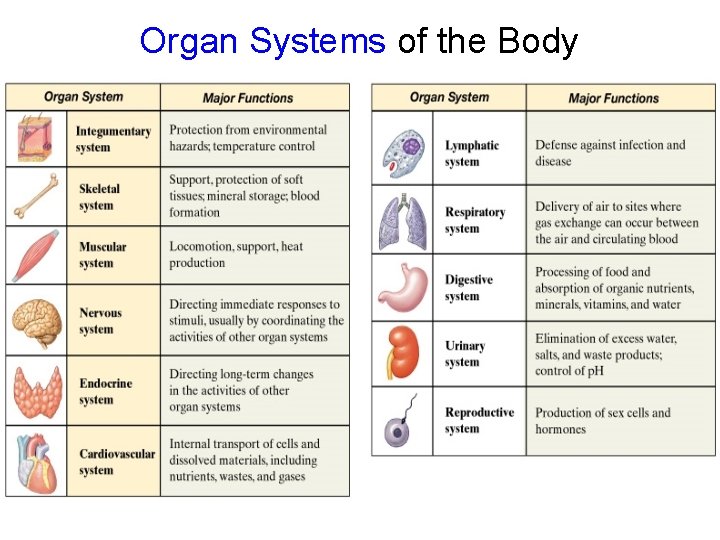 Organ Systems of the Body

| Organ System | Major Functions |
|---|---|
| Integumentary system | Protection from environmental hazards; temperature control |
| Skeletal system | Support, protection of soft tissues; mineral storage; blood formation |
| Muscular system | Locomotion, support, heat production |
| Nervous system | Directing immediate responses to stimuli, usually by coordinating the activities of other organ systems |
| Endocrine system | Directing long-term changes in the activities of other organ systems |
| Cardiovascular system | Internal transport of cells and dissolved materials, including nutrients, wastes, and gases |

| Organ System | Major Functions |
|---|---|
| Lymphatic system | Defense against infection and disease |
| Respiratory system | Delivery of air to sites where gas exchange can occur between the air and circulating blood |
| Digestive system | Processing of food and absorption of organic nutrients, minerals, vitamins, and water |
| Urinary system | Elimination of excess water, salts, and waste products; control of pH |
| Reproductive system | Production of sex cells and hormones |